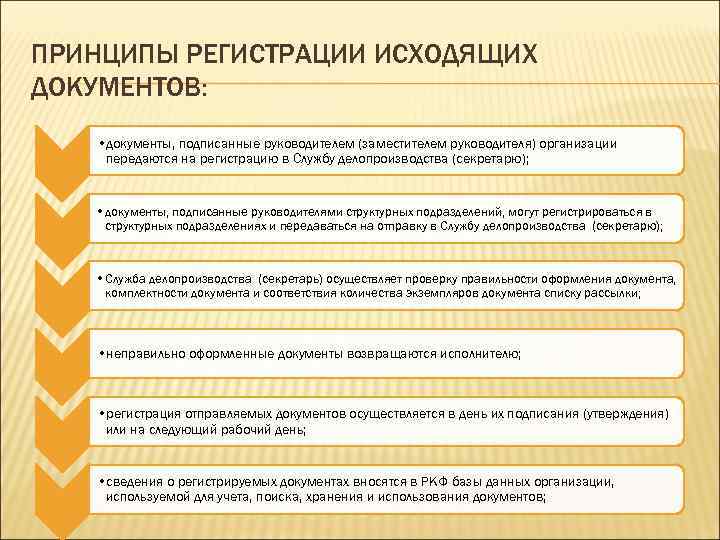 ПРИНЦИПЫ РЕГИСТРАЦИИ ИСХОДЯЩИХ ДОКУМЕНТОВ:

•документы, подписанные руководителем (заместителем руководителя) организации передаются на регистрацию в Службу делопроизводства (секретарю);

•документы, подписанные руководителями структурных подразделений, могут регистрироваться в структурных подразделениях и передаваться на отправку в Службу делопроизводства (секретарю);

•Служба делопроизводства (секретарь) осуществляет проверку правильности оформления документа, комплектности документа и соответствия количества экземпляров документа списку рассылки;

•неправильно оформленные документы возвращаются исполнителю;

•регистрация отправляемых документов осуществляется в день их подписания (утверждения) или на следующий рабочий день;

•сведения о регистрируемых документах вносятся в РКФ базы данных организации, используемой для учета, поиска, хранения и использования документов;